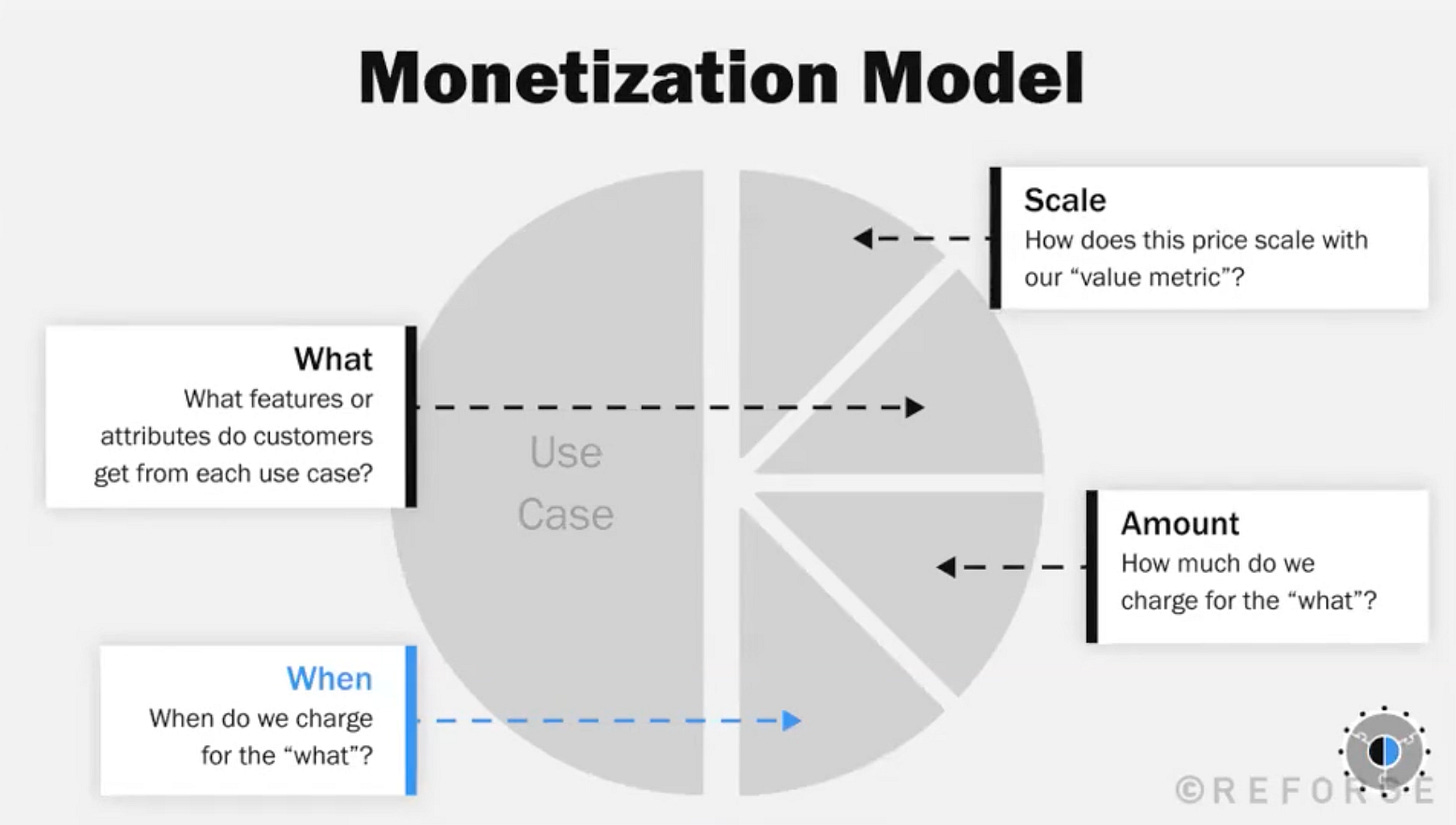 Monetization Model

Scale
How does this price scale with our “value metric”?

What
What features or attributes do customers get from each use case?

Use Case

Amount
How much do we charge for the “what”?

When
When do we charge for the “what”?

©REFORGE